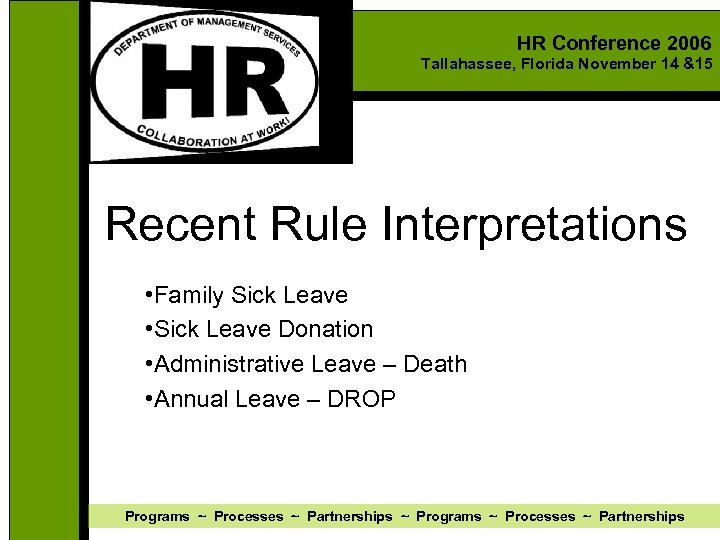 DEPARTMENT OF MANAGEMENT SERVICES
HR
COLLABORATION AT WORK!

HR Conference 2006
Tallahassee, Florida November 14 &15

Recent Rule Interpretations

•Family Sick Leave
•Sick Leave Donation
•Administrative Leave – Death
•Annual Leave – DROP

Programs ~ Processes ~ Partnerships ~ Programs ~ Processes ~ Partnerships